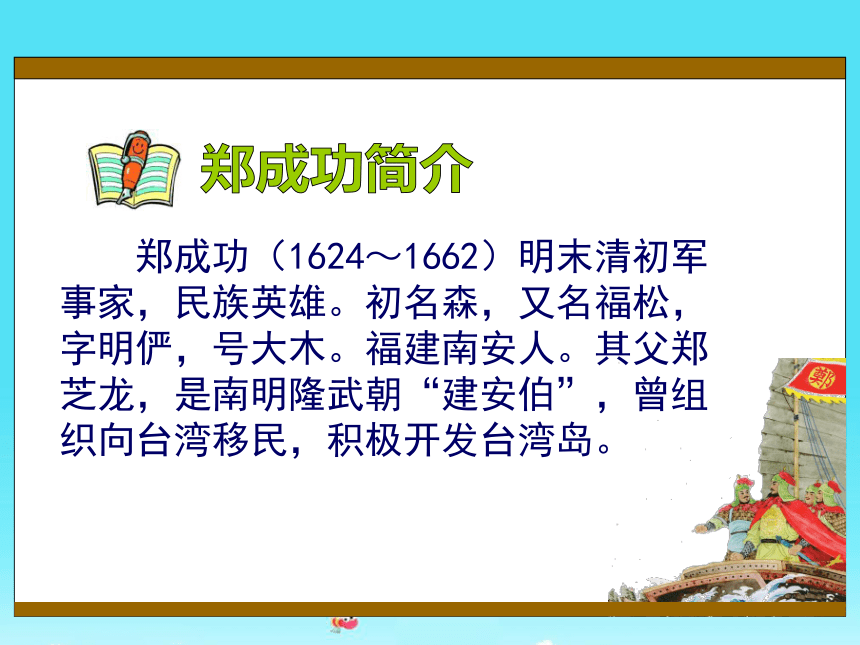 郑成功简介

郑成功（1624～1662）明末清初军事家，民族英雄。初名森，又名福松，字明俨，号大木。福建南安人。其父郑芝龙，是南明隆武朝“建安伯”，曾组织向台湾移民，积极开发台湾岛。

郑